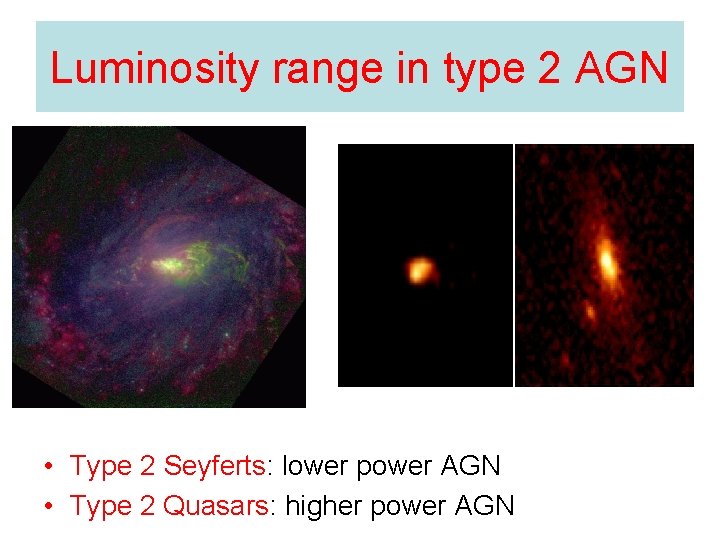 Luminosity range in type 2 AGN

• Type 2 Seyferts: lower power AGN
• Type 2 Quasars: higher power AGN